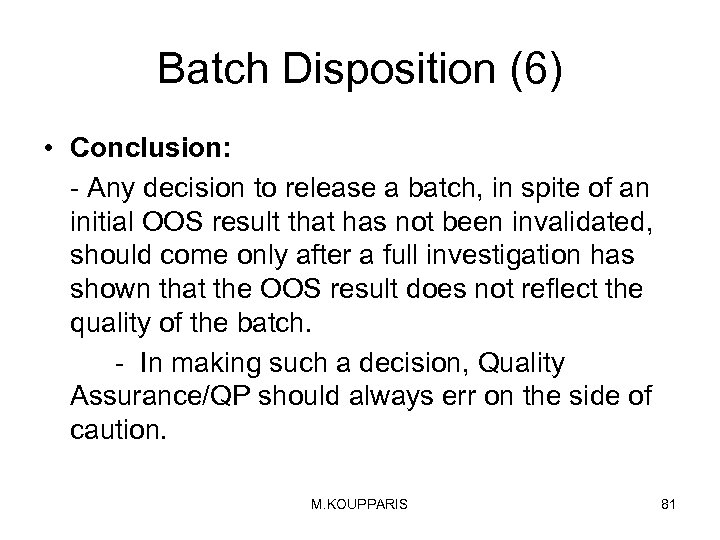 Batch Disposition (6)

• Conclusion:

- Any decision to release a batch, in spite of an initial OOS result that has not been invalidated, should come only after a full investigation has shown that the OOS result does not reflect the quality of the batch.

- In making such a decision, Quality Assurance/QP should always err on the side of caution.

M.KOUPPARIS

81